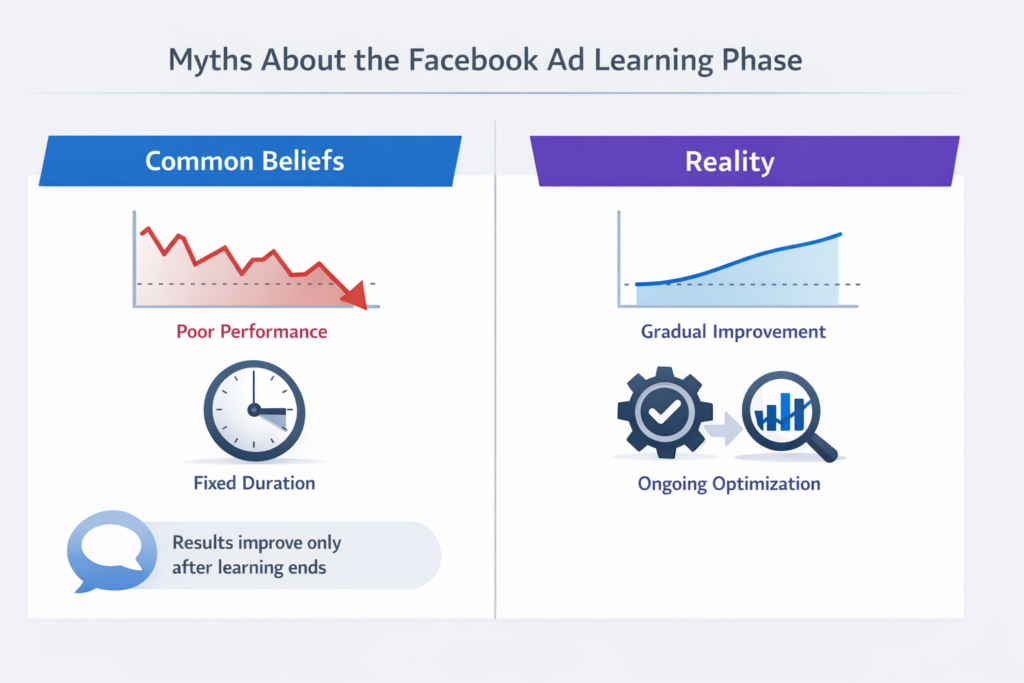 Myths About the Facebook Ad Learning Phase

Common Beliefs

Poor Performance

Fixed Duration

Results improve only after learning ends

Reality

Gradual Improvement

Ongoing Optimization